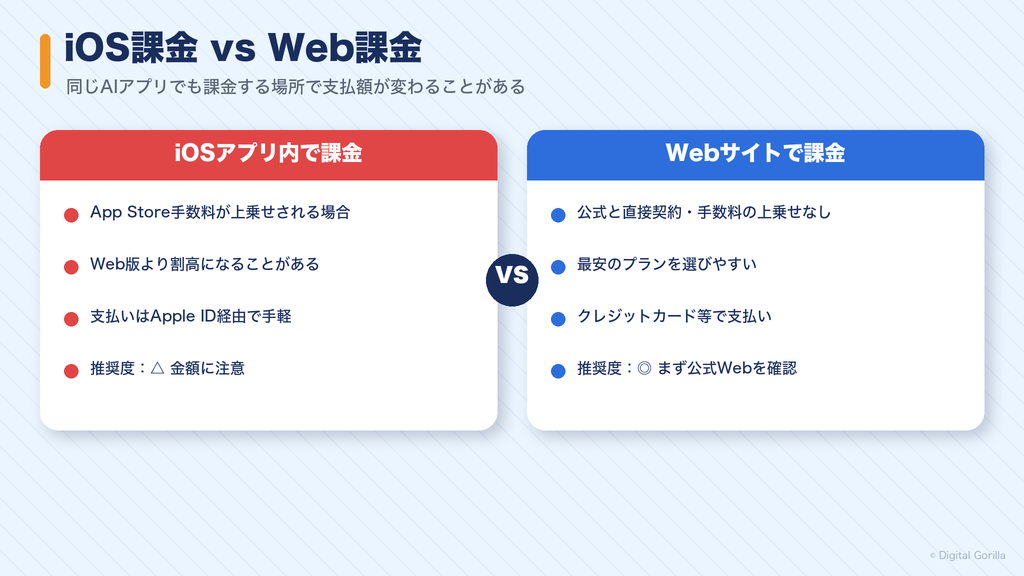 iOS課金 vs Web課金

同じAIアプリでも課金する場所で支払額が変わることがある

iOSアプリ内で課金

App Store手数料が上乗せされる場合

Web版より割高になることがある

支払いはApple ID経由で手軽

推奨度：△ 金額に注意

VS

Webサイトで課金

公式と直接契約・手数料の上乗せなし

最安のプランを選びやすい

クレジットカード等で支払い

推奨度：◎ まず公式Webを確認

© Digital Gorilla